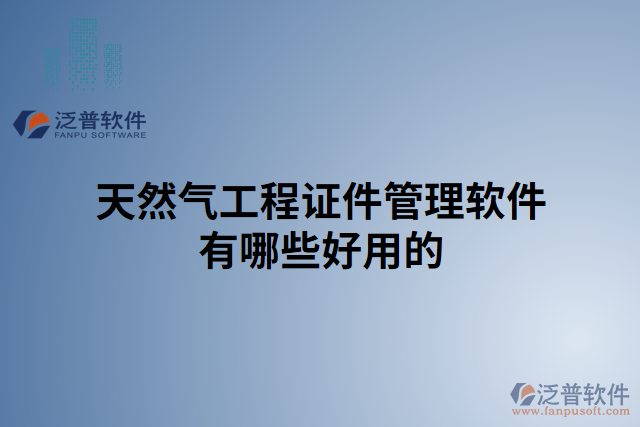 泛普软件
FANPU SOFTWARE

天然气工程证件管理软件有哪些好用的

泛普软件
www.fanpusoft.com